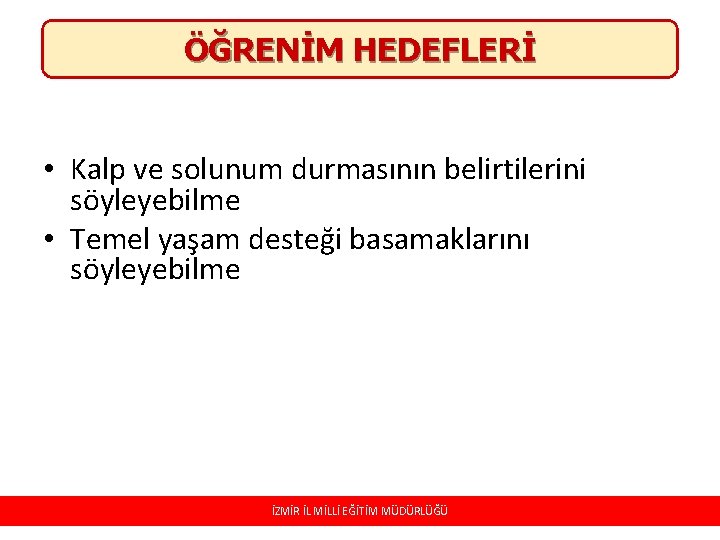 ÖĞRENİM HEDEFLERİ

• Kalp ve solunum durmasının belirtilerini söyleyebilme
• Temel yaşam desteği basamaklarını söyleyebilme

İZMİR İL MİLLİ EĞİTİM MÜDÜRLÜĞÜ